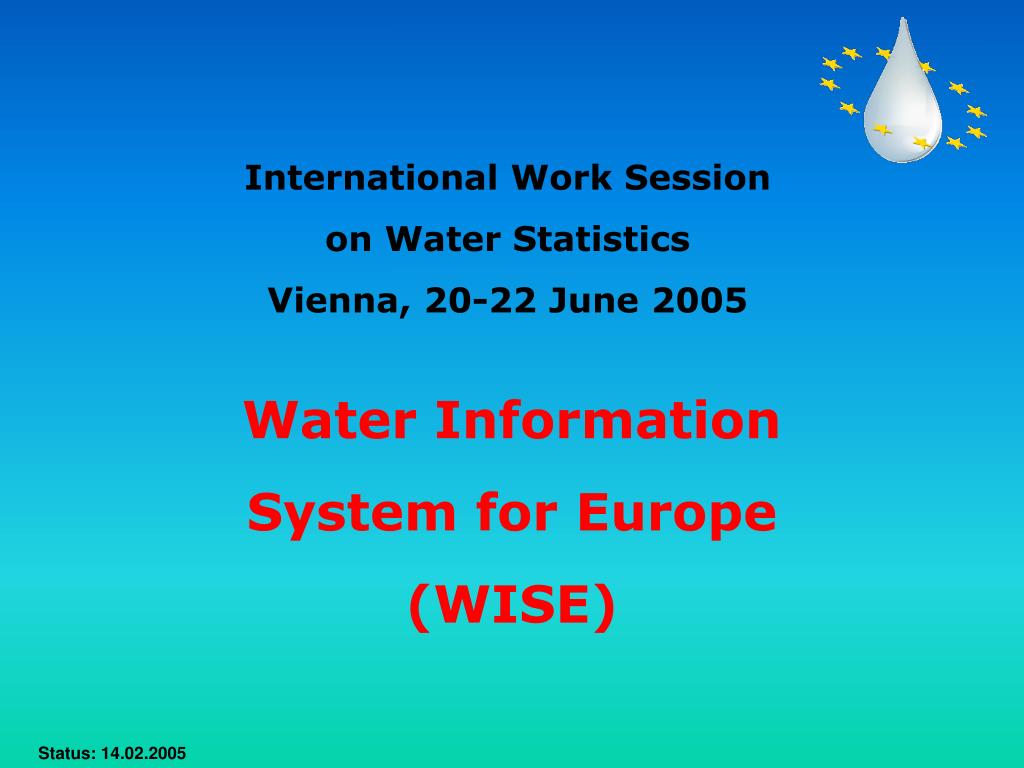 International Work Session
on Water Statistics
Vienna, 20-22 June 2005

Water Information
System for Europe
(WISE)

Status: 14.02.2005